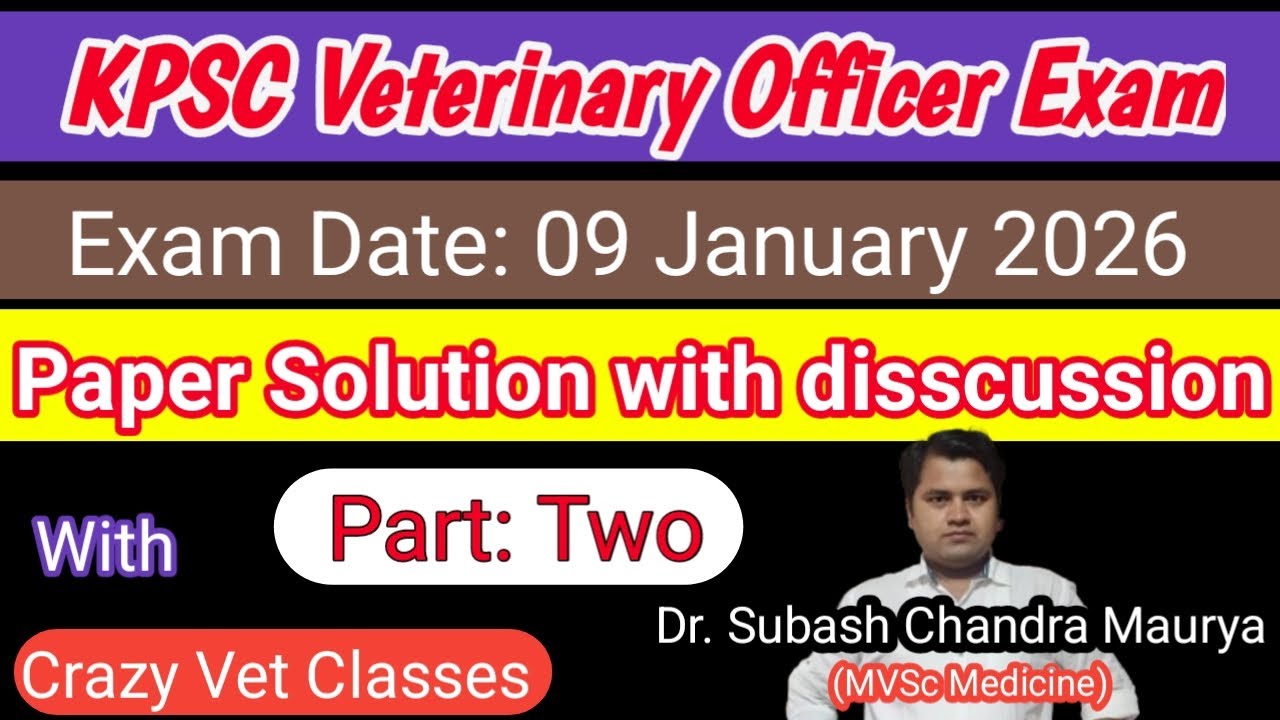 KPSC Veterinary Officer Exam

Exam Date: 09 January 2026

Paper Solution with disscussion

With

Part: Two

Crazy Vet Classes

Dr. Subash Chandra Maurya
(MVSc Medicine)